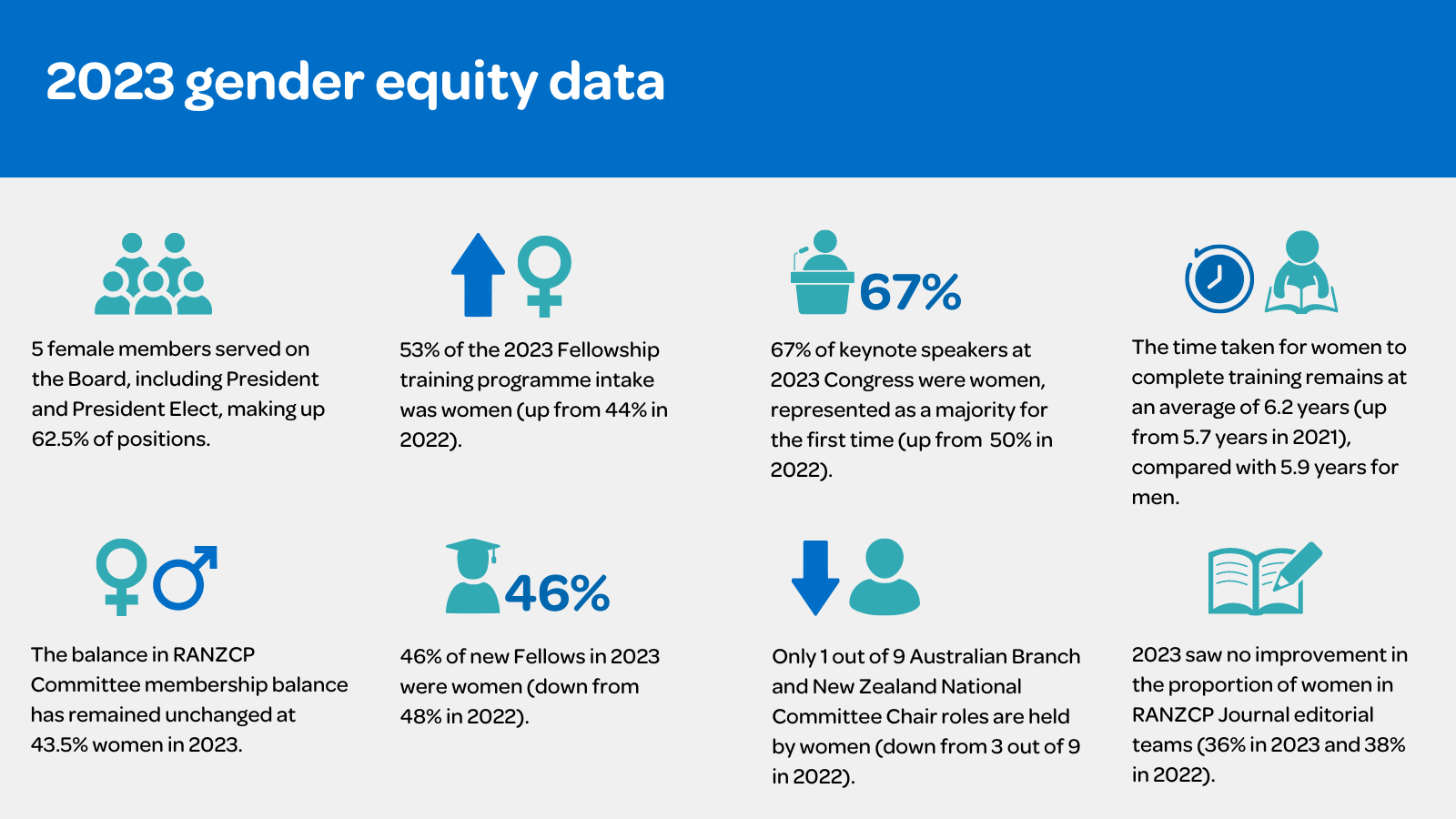 2023 gender equity data

5 female members served on the Board, including President and President Elect, making up 62.5% of positions.

53% of the 2023 Fellowship training programme intake was women (up from 44% in 2022).

67%

67% of keynote speakers at 2023 Congress were women, represented as a majority for the first time (up from 50% in 2022).

The time taken for women to complete training remains at an average of 6.2 years (up from 5.7 years in 2021), compared with 5.9 years for men.

The balance in RANZCP Committee membership balance has remained unchanged at 43.5% women in 2023.

46%

46% of new Fellows in 2023 were women (down from 48% in 2022).

Only 1 out of 9 Australian Branch and New Zealand National Committee Chair roles are held by women (down from 3 out of 9 in 2022).

2023 saw no improvement in the proportion of women in RANZCP Journal editorial teams (36% in 2023 and 38% in 2022).